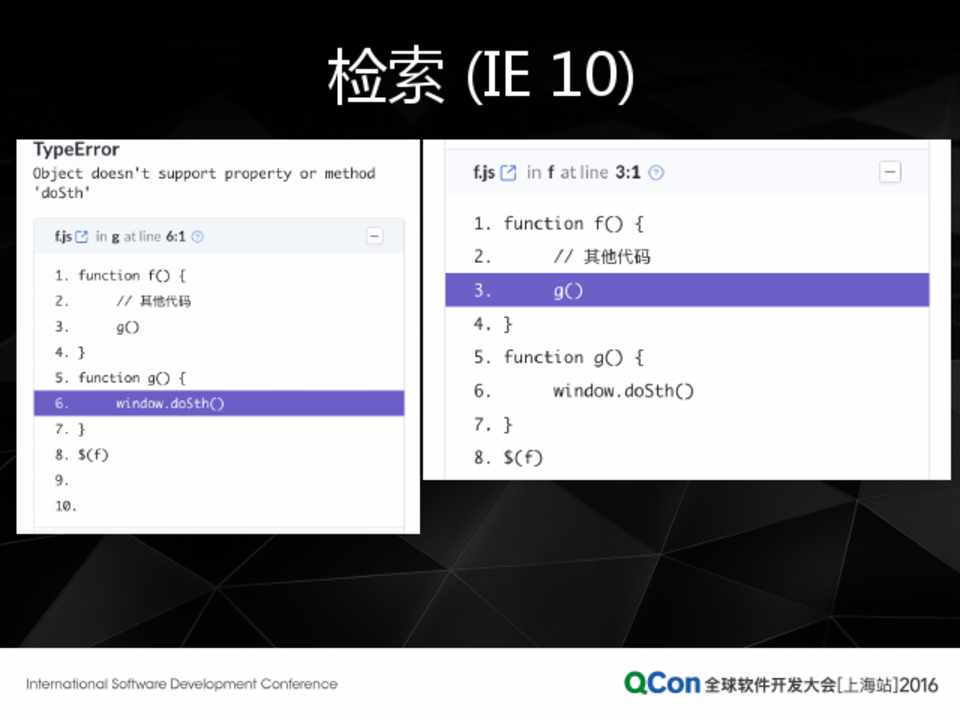 检索 (IE 10)

TypeError
Object doesn't support property or method 'doSth'

f.js in g at line 6:1

1. function f() {
2. // 其他代码
3. g()
4. }
5. function g() {
6. window.doSth()
7. }
8. $(f)
9.
10.

f.js in f at line 3:1

1. function f() {
2. // 其他代码
3. g()
4. }
5. function g() {
6. window.doSth()
7. }
8. $(f)

International Software Development Conference

QCon 全球软件开发大会[上海站]2016